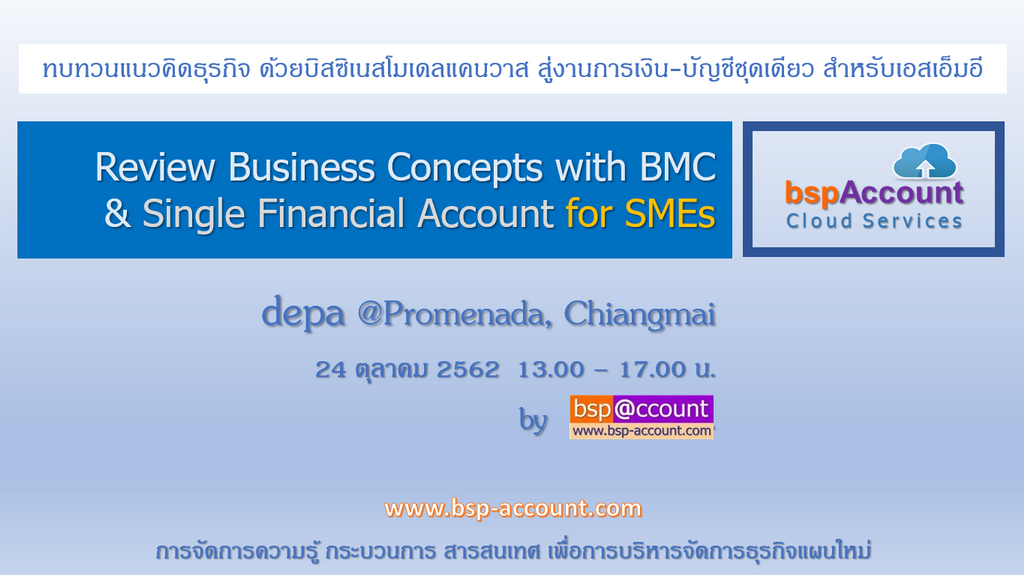 ทบทวนแนวคิดธุรกิจ ด้วยบิสซิเนสโมเดลแคนวาส สู่งานการเงิน-บัญชีชุดเดียว สำหรับเอสเอ็มอี

Review Business Concepts with BMC & Single Financial Account for SMEs

bspAccount
Cloud Services

depa @Promenada, Chiangmai

24 ตุลาคม 2562 13.00 – 17.00 น.

by bsp@ccount
www.bsp-account.com

www.bsp-account.com

การจัดการความรู้ กระบวนการ สารสนเทศ เพื่อการบริหารจัดการธุรกิจแผนใหม่